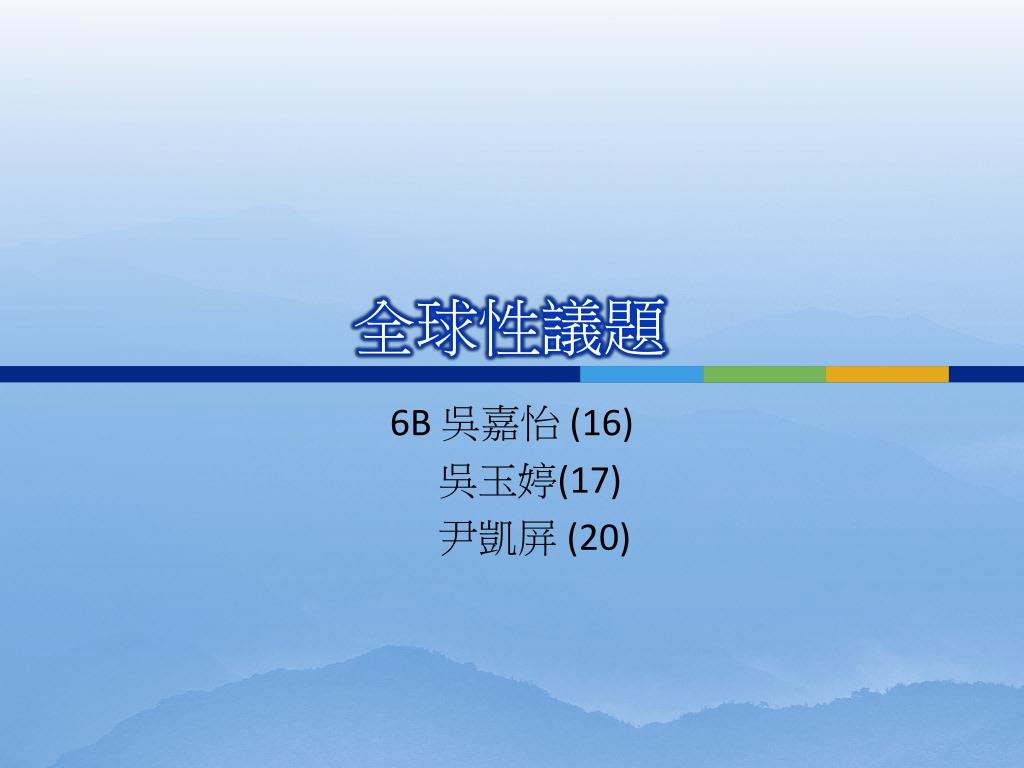 全球性議題

6B 吳嘉怡 (16)
吳玉婷(17)
尹凱屏 (20)